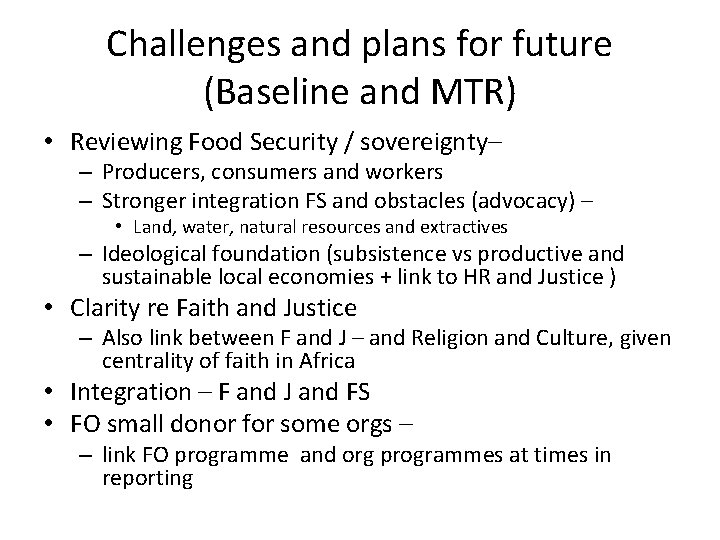 Challenges and plans for future (Baseline and MTR)

• Reviewing Food Security / sovereignty–
  – Producers, consumers and workers
  – Stronger integration FS and obstacles (advocacy) –
    • Land, water, natural resources and extractives
  – Ideological foundation (subsistence vs productive and sustainable local economies + link to HR and Justice )
• Clarity re Faith and Justice
  – Also link between F and J – and Religion and Culture, given centrality of faith in Africa
• Integration – F and J and FS
• FO small donor for some orgs –
  – link FO programme and org programmes at times in reporting